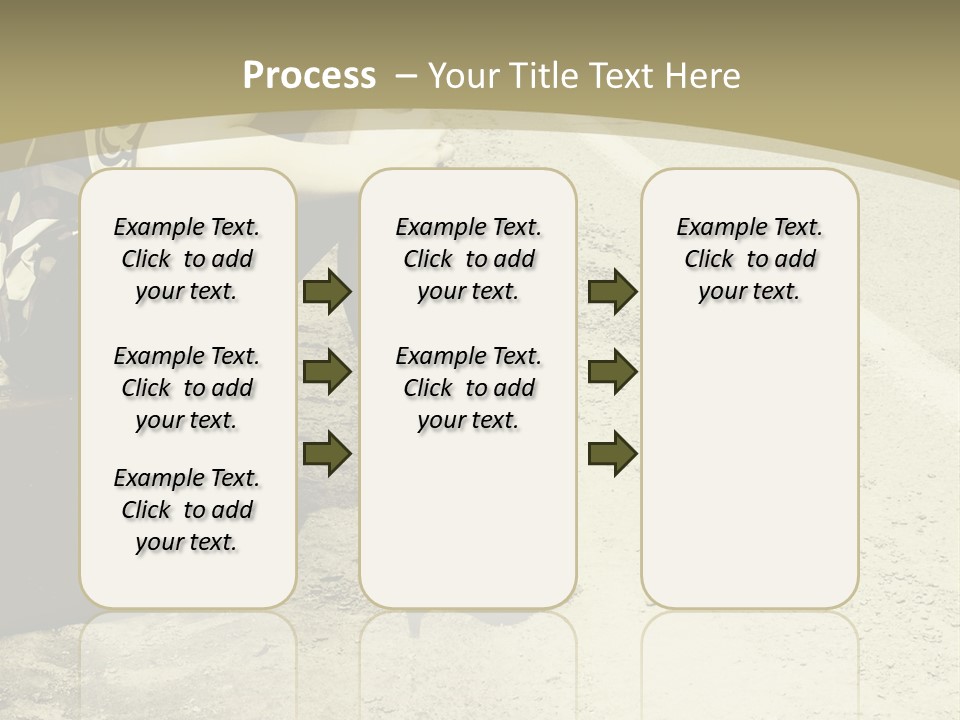 Process – Your Title Text Here

Example Text. Click to add your text.

Example Text. Click to add your text.

Example Text. Click to add your text.

Example Text. Click to add your text.

Example Text. Click to add your text.

Example Text. Click to add your text.